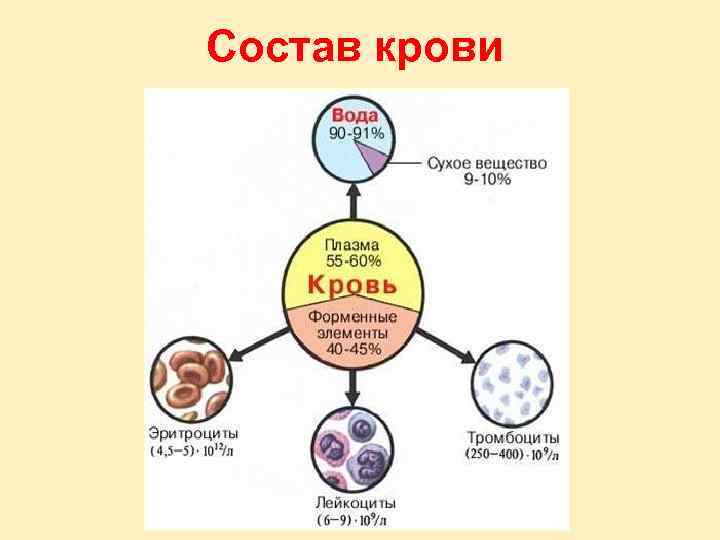 Состав крови

Вода
90-91%

Сухое вещество
9-10%

Плазма
55-60%
Кровь
Форменные элементы
40-45%

Эритроциты
$(4,5-5) \cdot 10^{12}/л$

Лейкоциты
$(6-9) \cdot 10^{9}/л$

Тромбоциты
$(250-400) \cdot 10^{9}/л$